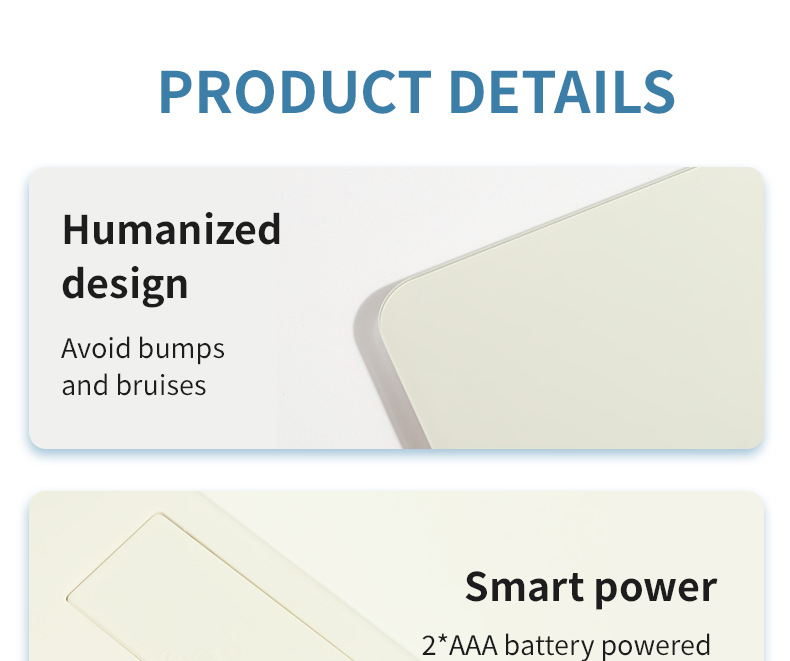 PRODUCT DETAILS

Humanized design

Avoid bumps and bruises

Smart power

2*AAA battery powered